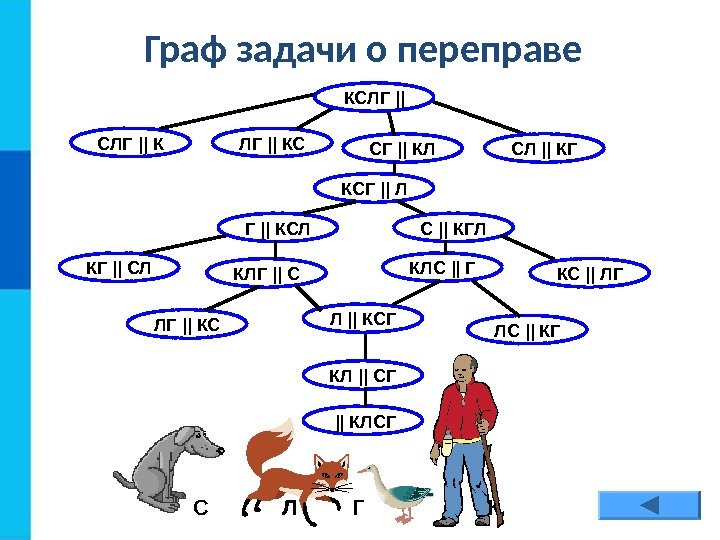 Граф задачи о переправе

КСЛГ ||

СЛГ || К

ЛГ || КС

СГ || КЛ

СЛ || КГ

КСГ || Л

Г || КСЛ

С || КГЛ

КГ || СЛ

КЛГ || С

КЛС || Г

КС || ЛГ

ЛГ || КС

Л || КСГ

ЛС || КГ

КЛ || СГ

|| КЛСГ

С

Л

Г